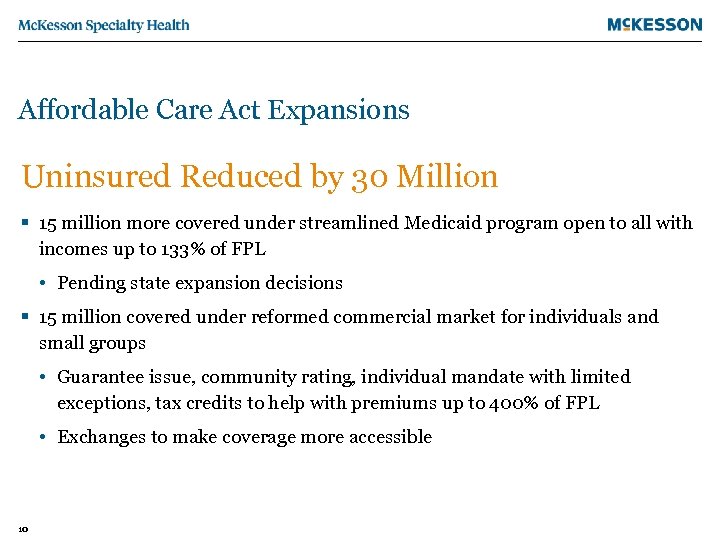 McKesson Specialty Health

McKESSON

Affordable Care Act Expansions

Uninsured Reduced by 30 Million

▪ 15 million more covered under streamlined Medicaid program open to all with incomes up to 133% of FPL

• Pending state expansion decisions

▪ 15 million covered under reformed commercial market for individuals and small groups

• Guarantee issue, community rating, individual mandate with limited exceptions, tax credits to help with premiums up to 400% of FPL

• Exchanges to make coverage more accessible

10